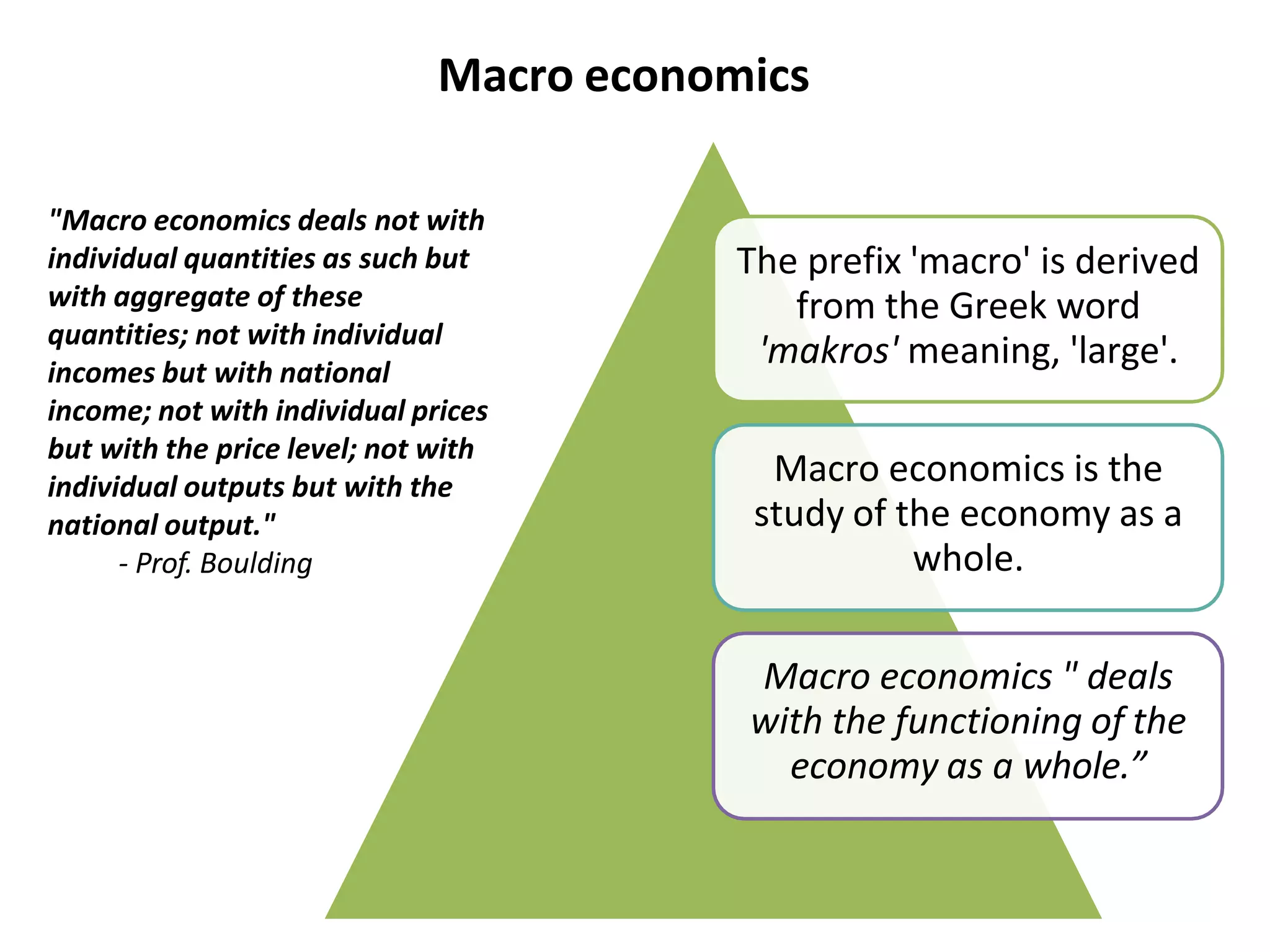 Macro economics

"Macro economics deals not with individual quantities as such but with aggregate of these quantities; not with individual incomes but with national income; not with individual prices but with the price level; not with individual outputs but with the national output."
- Prof. Boulding

The prefix 'macro' is derived from the Greek word 'makros' meaning, 'large'.

Macro economics is the study of the economy as a whole.

Macro economics " deals with the functioning of the economy as a whole.”